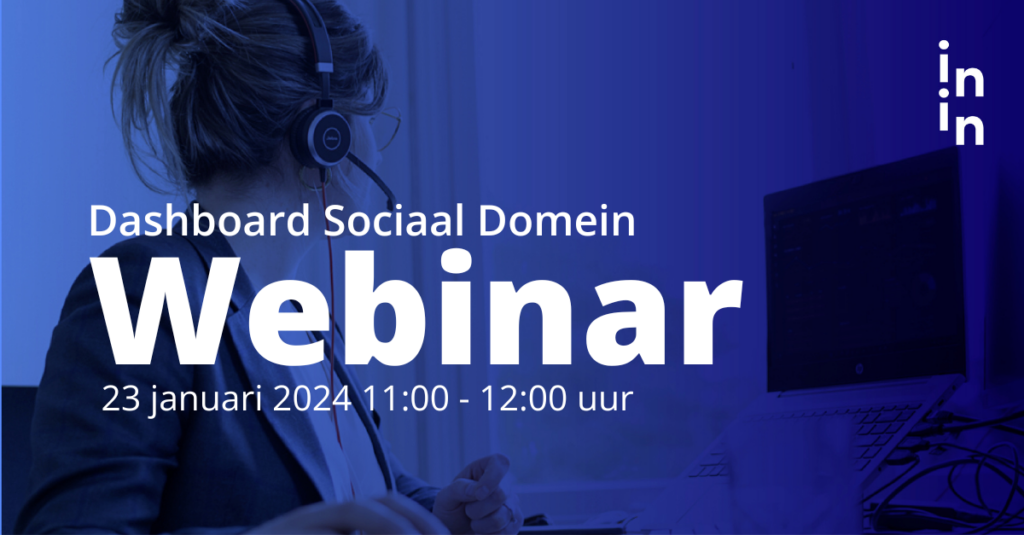 in
in

Dashboard Sociaal Domein
Webinar
23 januari 2024 11:00 - 12:00 uur